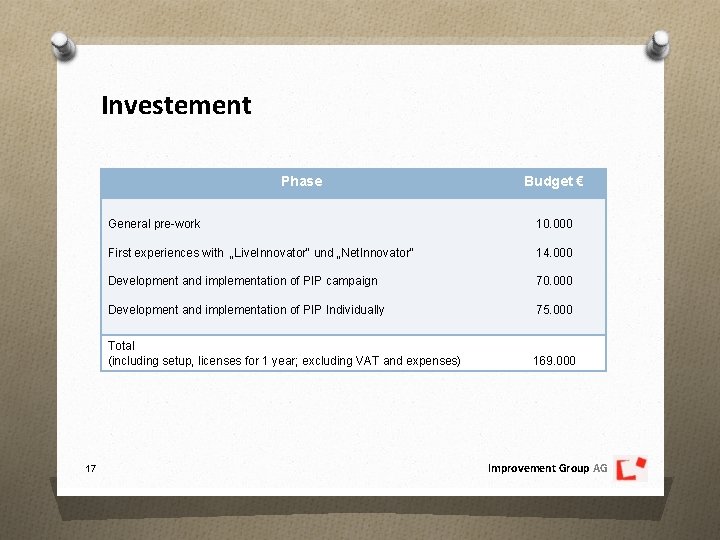 Investement

| Phase | Budget € |
|---|---|
| General pre-work | 10.000 |
| First experiences with „LiveInnovator" und „NetInnovator" | 14.000 |
| Development and implementation of PIP campaign | 70.000 |
| Development and implementation of PIP Individually | 75.000 |
| Total (including setup, licenses for 1 year; excluding VAT and expenses) | 169.000 |

17

Improvement Group AG